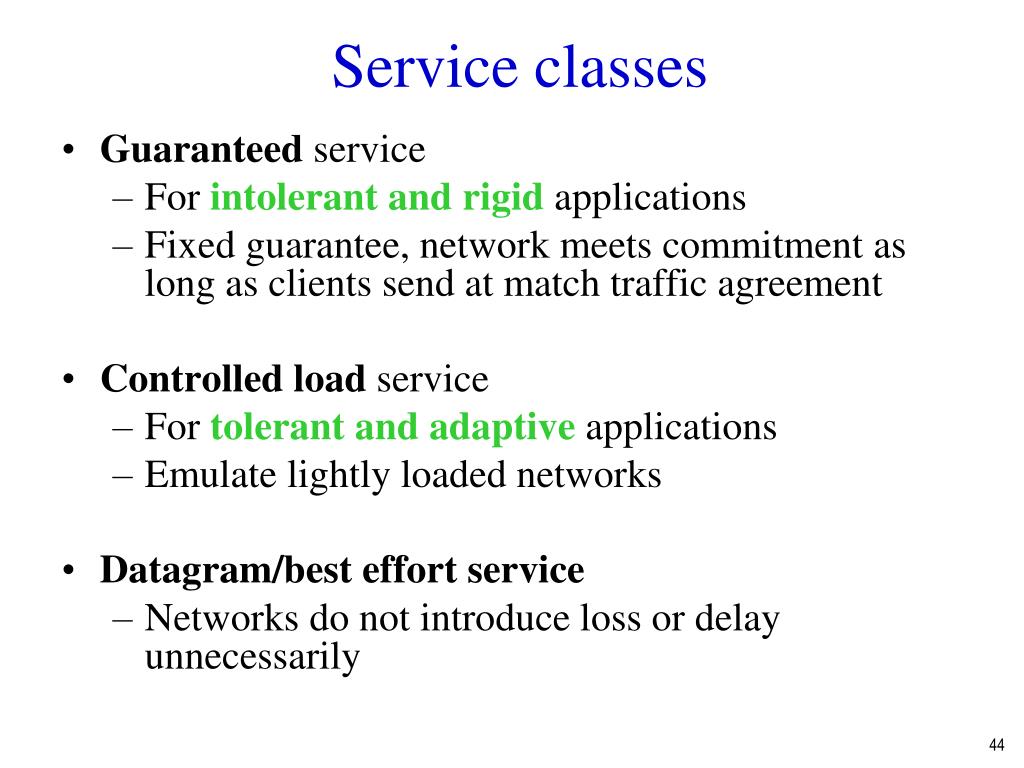 Service classes

• Guaranteed service
– For intolerant and rigid applications
– Fixed guarantee, network meets commitment as long as clients send at match traffic agreement

• Controlled load service
– For tolerant and adaptive applications
– Emulate lightly loaded networks

• Datagram/best effort service
– Networks do not introduce loss or delay unnecessarily

44